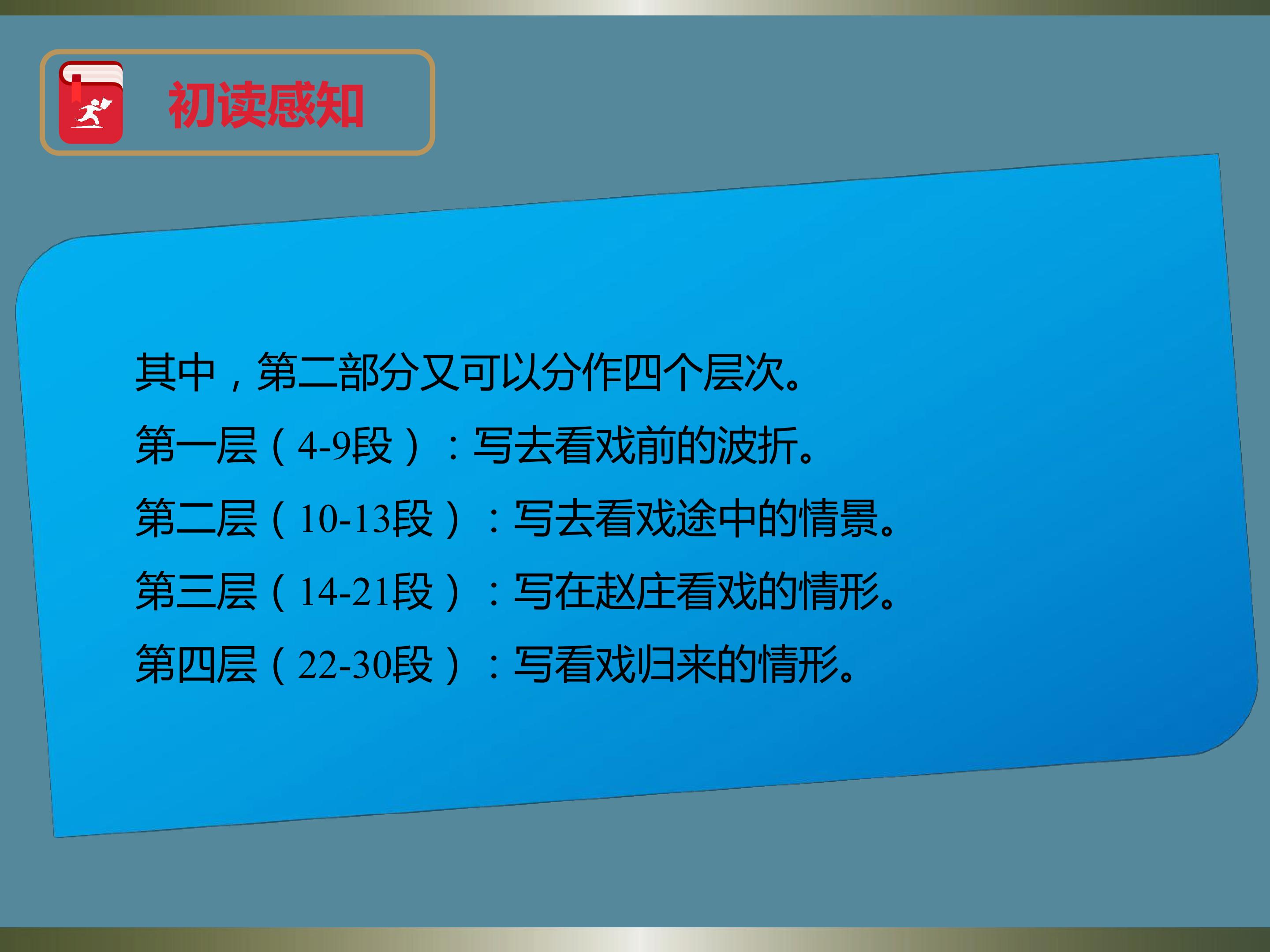 初读感知

其中，第二部分又可以分作四个层次。

第一层（4-9段）：写去看戏前的波折。

第二层（10-13段）：写去看戏途中的情景。

第三层（14-21段）：写在赵庄看戏的情形。

第四层（22-30段）：写看戏归来的情形。